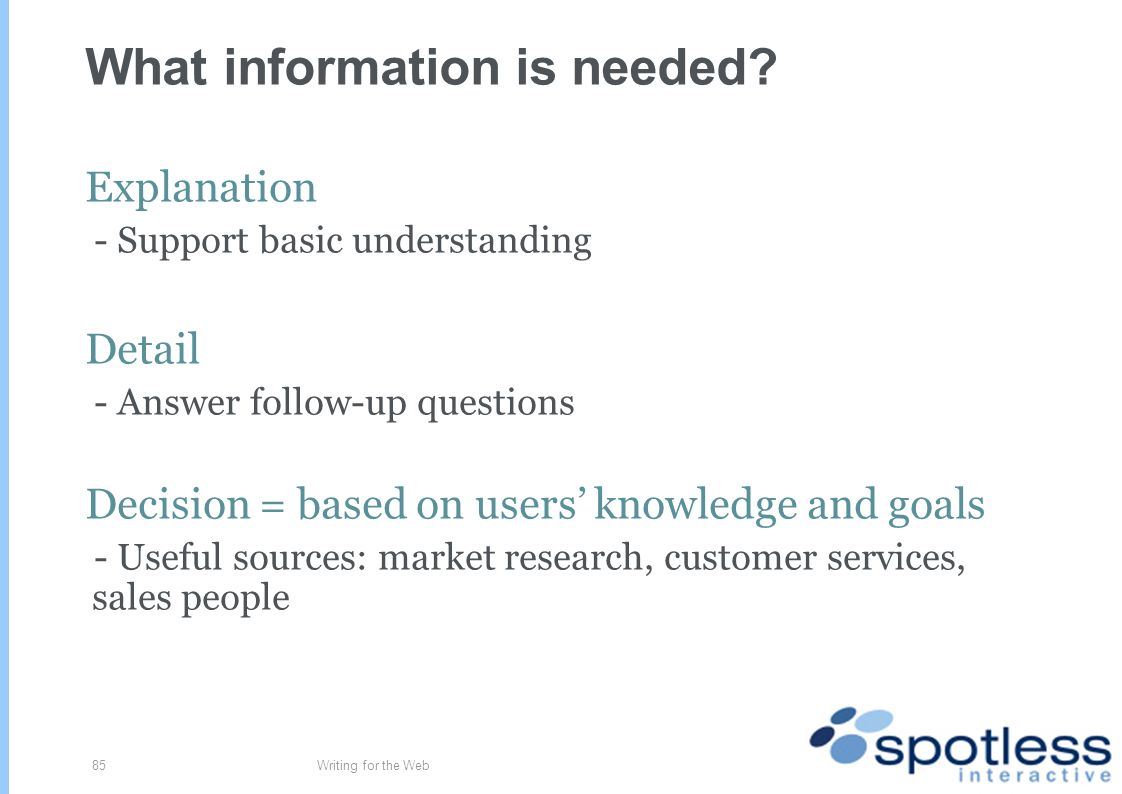 What information is needed?

Explanation

- Support basic understanding

Detail

- Answer follow-up questions

Decision = based on users’ knowledge and goals

- Useful sources: market research, customer services, sales people

85

Writing for the Web

spotless
interactive